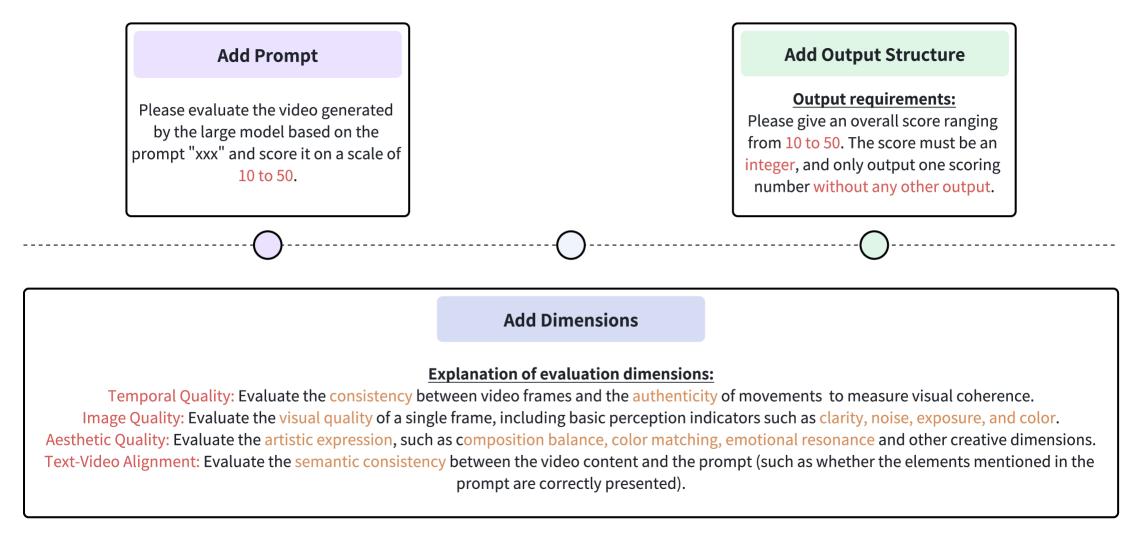 Add Prompt

Please evaluate the video generated by the large model based on the prompt "xxx" and score it on a scale of 10 to 50.

Add Output Structure

Output requirements:
Please give an overall score ranging from 10 to 50. The score must be an integer, and only output one scoring number without any other output.

Add Dimensions

Explanation of evaluation dimensions:
Temporal Quality: Evaluate the consistency between video frames and the authenticity of movements to measure visual coherence.
Image Quality: Evaluate the visual quality of a single frame, including basic perception indicators such as clarity, noise, exposure, and color.
Aesthetic Quality: Evaluate the artistic expression, such as composition balance, color matching, emotional resonance and other creative dimensions.
Text-Video Alignment: Evaluate the semantic consistency between the video content and the prompt (such as whether the elements mentioned in the prompt are correctly presented).